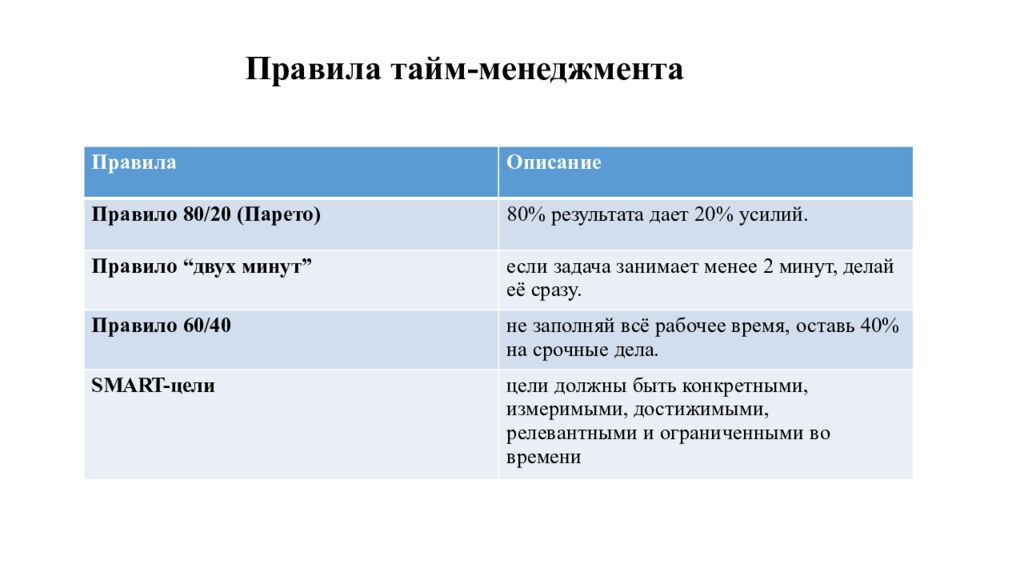 Правила тайм-менеджмента

| Правила | Описание |
|---|---|
| Правило 80/20 (Парето) | 80% результата дает 20% усилий. |
| Правило “двух минут” | если задача занимает менее 2 минут, делай её сразу. |
| Правило 60/40 | не заполняй всё рабочее время, оставь 40% на срочные дела. |
| SMART-цели | цели должны быть конкретными, измеримыми, достижимыми, релевантными и ограниченными во времени |